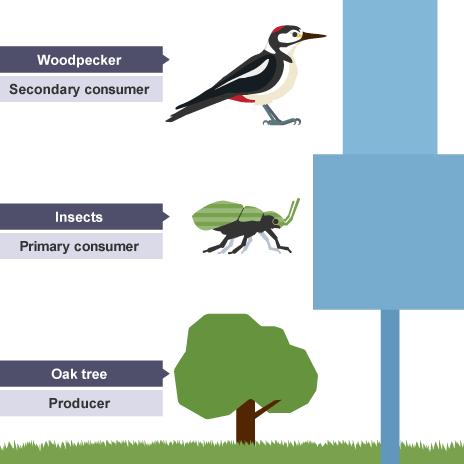 Woodpecker

Secondary consumer

Insects

Primary consumer

Oak tree

Producer